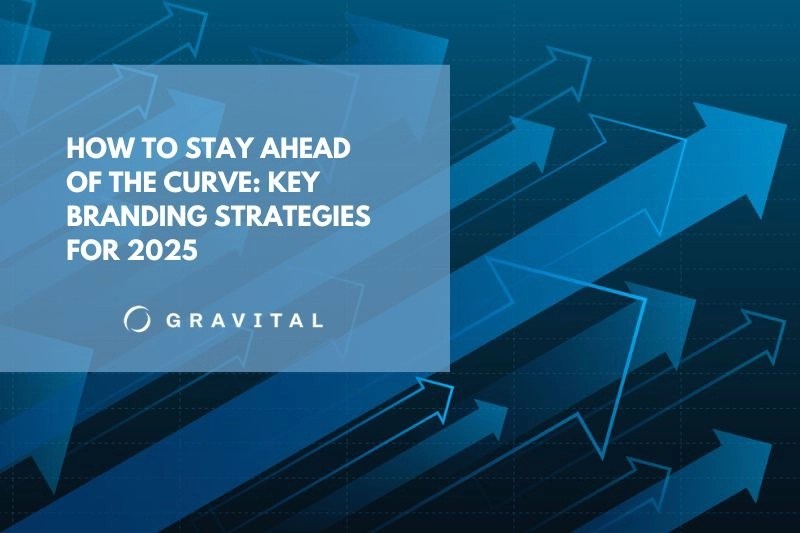 HOW TO STAY AHEAD OF THE CURVE: KEY BRANDING STRATEGIES FOR 2025

GRAVITAL